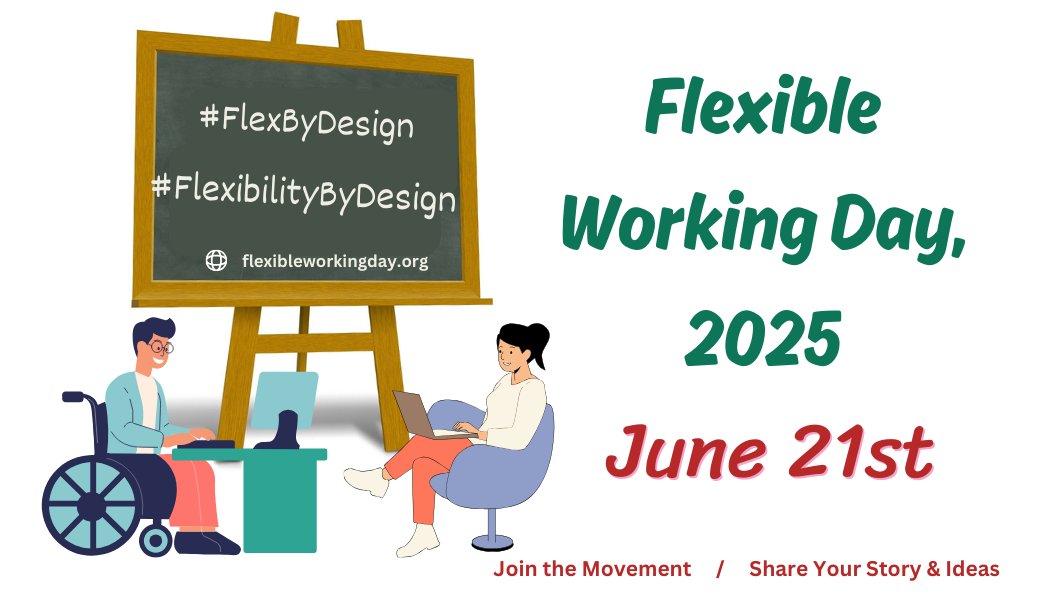 #FlexByDesign

#FlexibilityByDesign

flexibleworkingday.org

Flexible Working Day, 2025

June 21st

Join the Movement / Share Your Story & Ideas